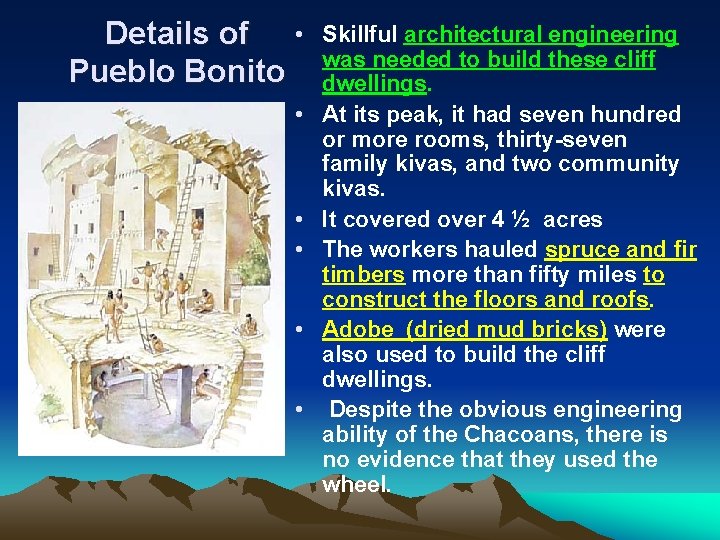 Details of Pueblo Bonito

• Skillful architectural engineering was needed to build these cliff dwellings.

• At its peak, it had seven hundred or more rooms, thirty-seven family kivas, and two community kivas.

• It covered over 4 ½ acres

• The workers hauled spruce and fir timbers more than fifty miles to construct the floors and roofs.

• Adobe (dried mud bricks) were also used to build the cliff dwellings.

• Despite the obvious engineering ability of the Chacoans, there is no evidence that they used the wheel.